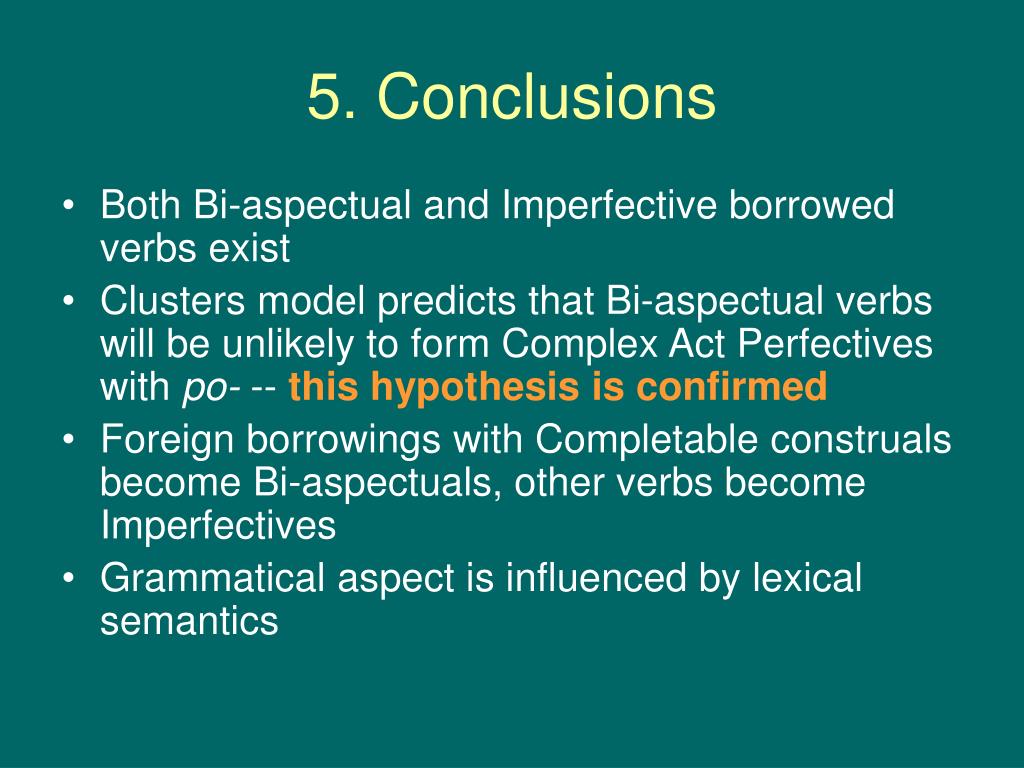 5. Conclusions

• Both Bi-aspectual and Imperfective borrowed verbs exist
• Clusters model predicts that Bi-aspectual verbs will be unlikely to form Complex Act Perfectives with po- -- this hypothesis is confirmed
• Foreign borrowings with Completable construals become Bi-aspectuals, other verbs become Imperfectives
• Grammatical aspect is influenced by lexical semantics